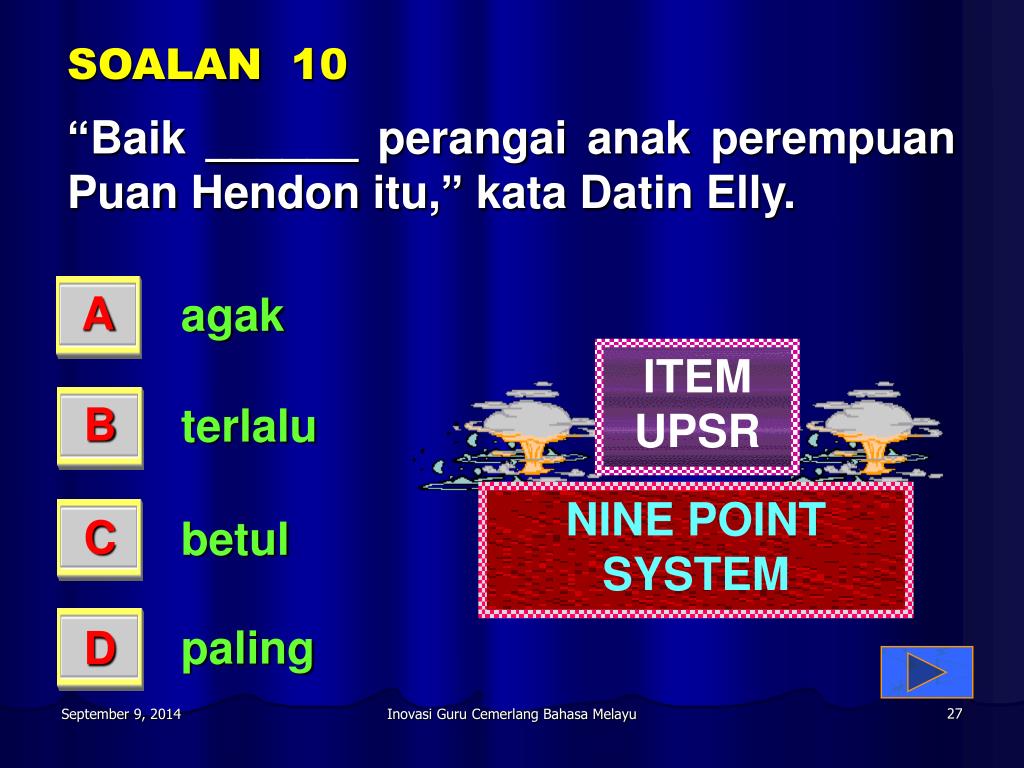 SOALAN 10

“Baik ______ perangai anak perempuan Puan Hendon itu,” kata Datin Elly.

A agak

B terlalu

C betul

D paling

ITEM UPSR

NINE POINT SYSTEM

September 9, 2014

Inovasi Guru Cemerlang Bahasa Melayu

27